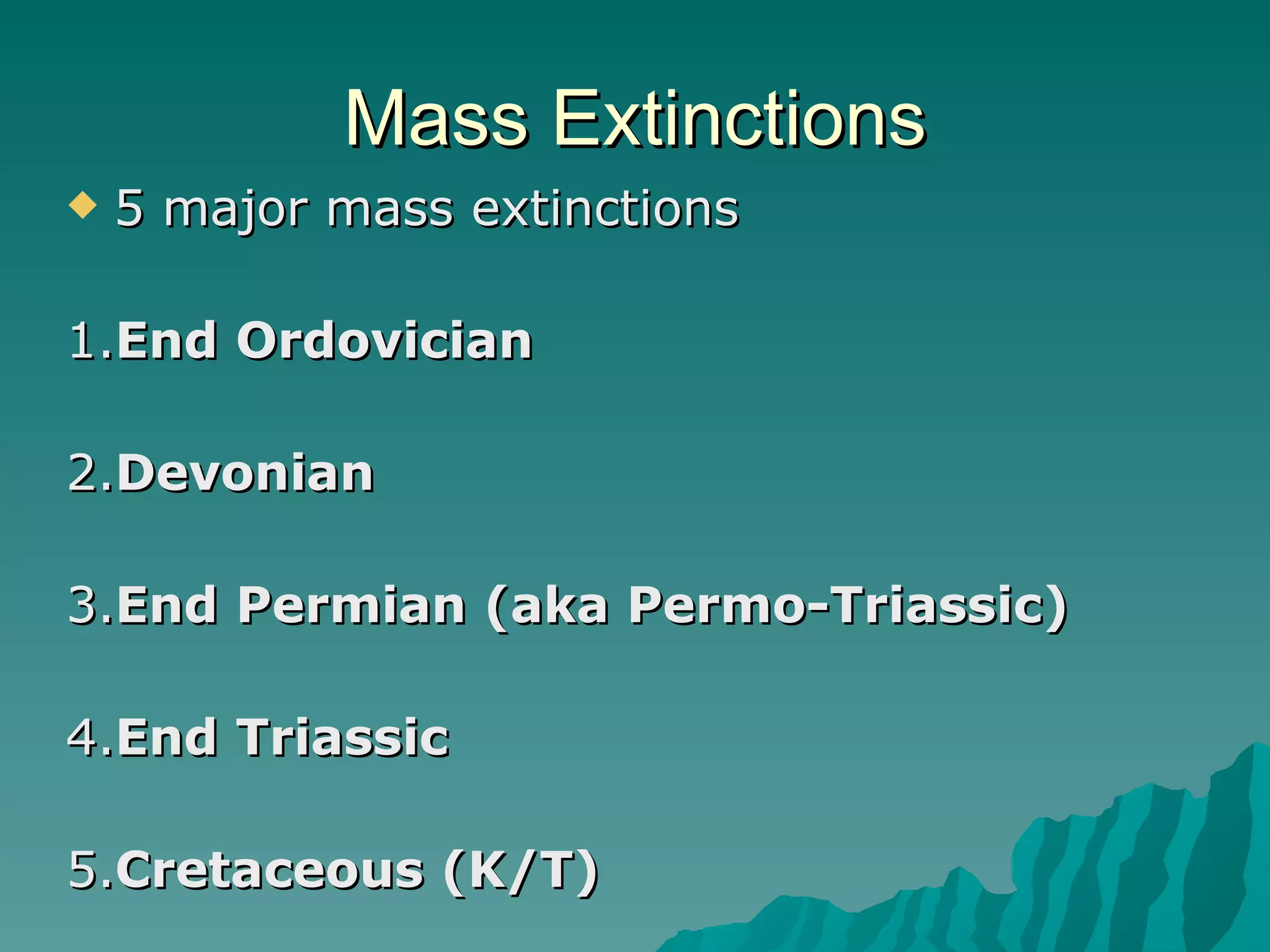 Mass Extinctions

◆ 5 major mass extinctions

1.End Ordovician

2.Devonian

3.End Permian (aka Permo-Triassic)

4.End Triassic

5.Cretaceous (K/T)